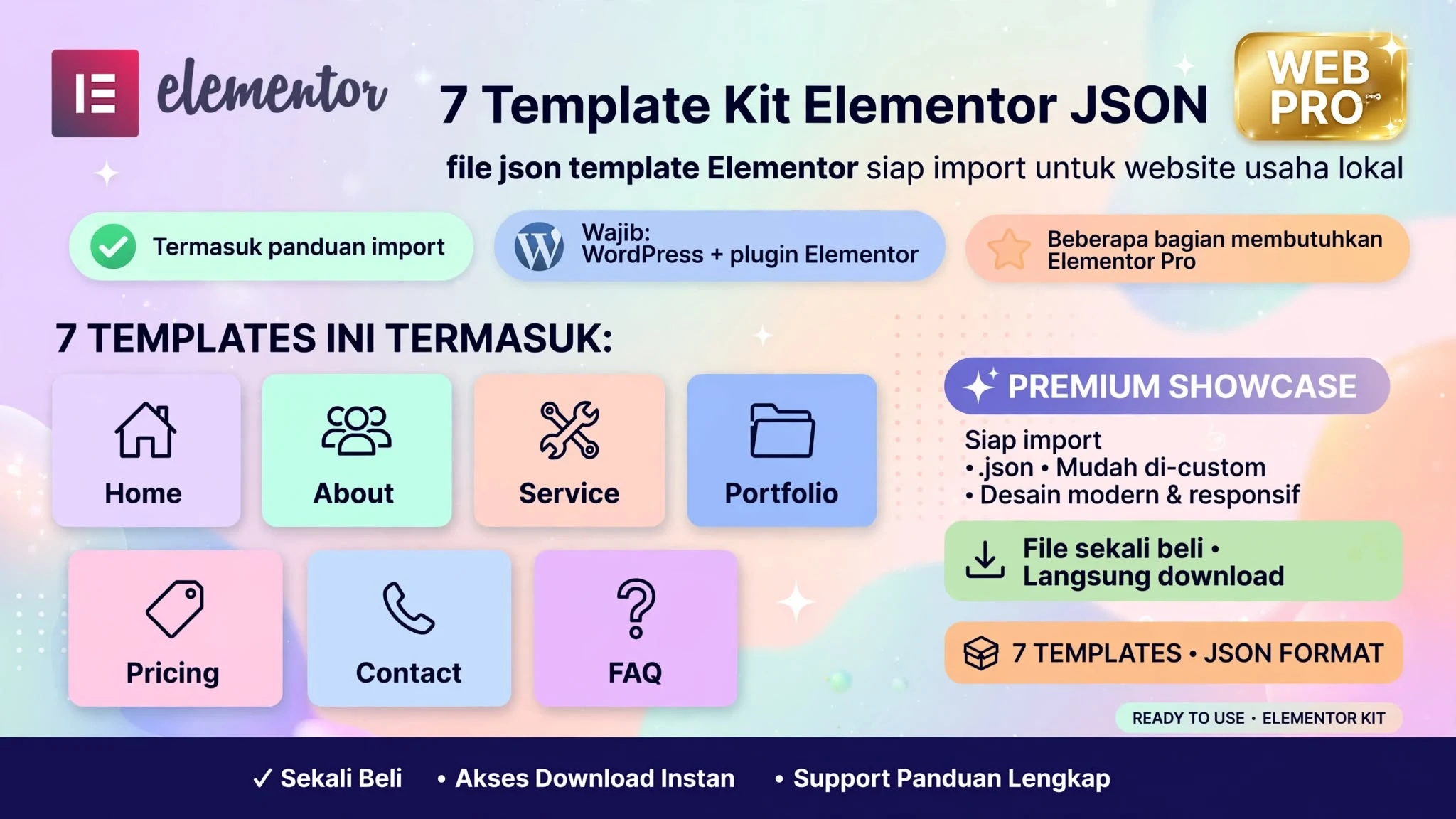 elementor

7 Template Kit Elementor JSON

WEB PRO

file json template Elementor siap import untuk website usaha lokal

Termasuk panduan import

Wajib: WordPress + plugin Elementor

Beberapa bagian membutuhkan Elementor Pro

7 TEMPLATES INI TERMASUK:

Home

About

Service

Portfolio

Pricing

Contact

FAQ

PREMIUM SHOWCASE

Siap import
• .json • Mudah di-custom
• Desain modern & responsif

File sekali beli • Langsung download

7 TEMPLATES • JSON FORMAT

READY TO USE • ELEMENTOR KIT

✓ Sekali Beli • Akses Download Instan • Support Panduan Lengkap